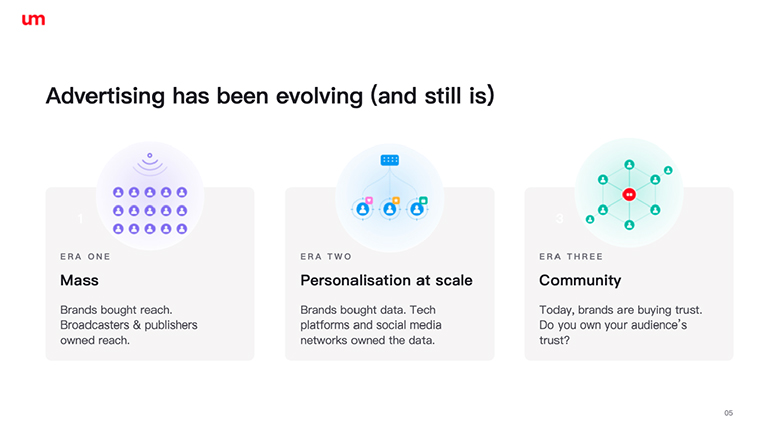 um

Advertising has been evolving (and still is)

1

ERA ONE

Mass

Brands bought reach. Broadcasters & publishers owned reach.

ERA TWO

Personalisation at scale

Brands bought data. Tech platforms and social media networks owned the data.

3

ERA THREE

Community

Today, brands are buying trust. Do you own your audience's trust?

05